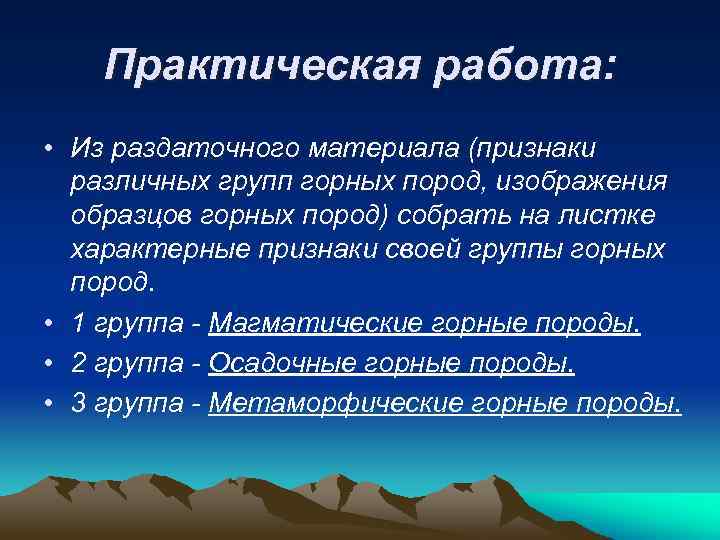 Практическая работа:

• Из раздаточного материала (признаки различных групп горных пород, изображения образцов горных пород) собрать на листке характерные признаки своей группы горных пород.

• 1 группа - Магматические горные породы.

• 2 группа - Осадочные горные породы.

• 3 группа - Метаморфические горные породы.